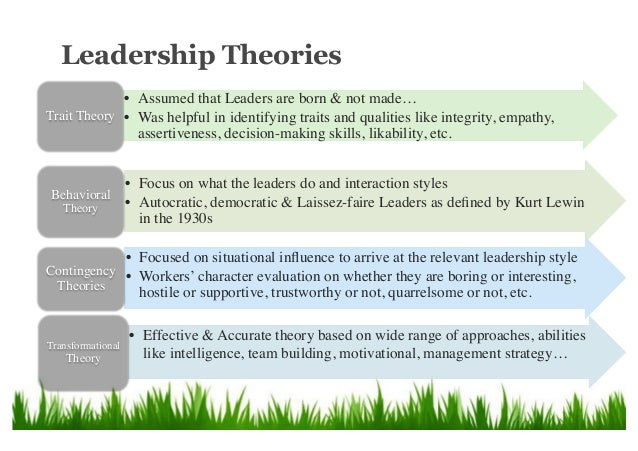 Leadership Theories

Trait Theory

• Assumed that Leaders are born & not made…
• Was helpful in identifying traits and qualities like integrity, empathy, assertiveness, decision-making skills, likability, etc.

Behavioral Theory

• Focus on what the leaders do and interaction styles
• Autocratic, democratic & Laissez-faire Leaders as defined by Kurt Lewin in the 1930s

Contingency Theories

• Focused on situational influence to arrive at the relevant leadership style
• Workers' character evaluation on whether they are boring or interesting, hostile or supportive, trustworthy or not, quarrelsome or not, etc.

Transformational Theory

• Effective & Accurate theory based on wide range of approaches, abilities like intelligence, team building, motivational, management strategy…